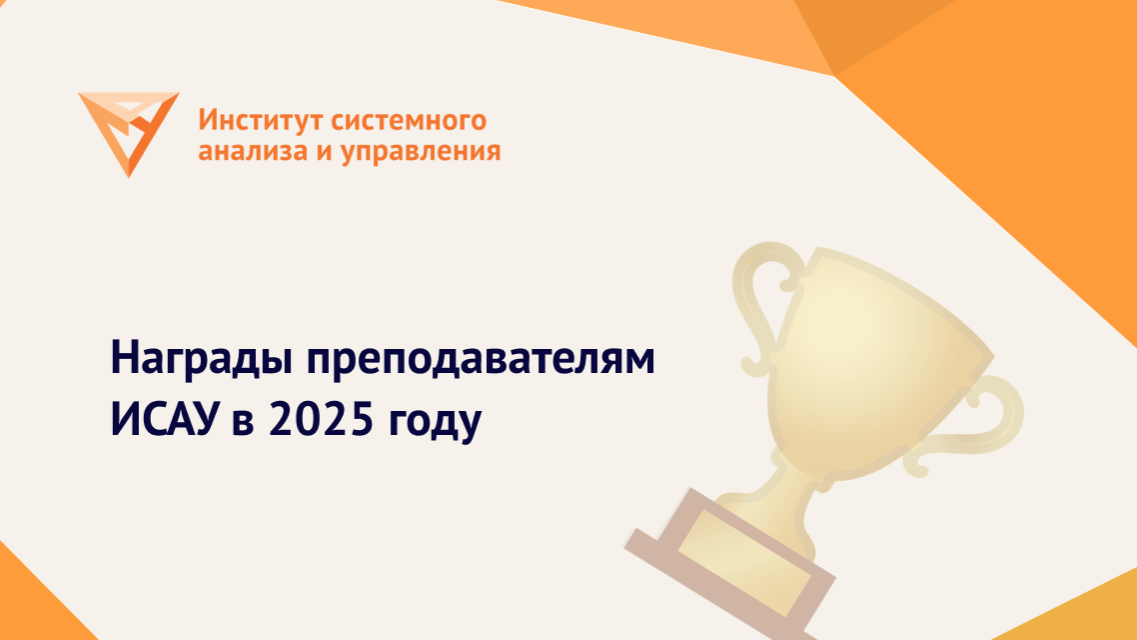 Институт системного анализа и управления

Награды преподавателям ИСАУ в 2025 году